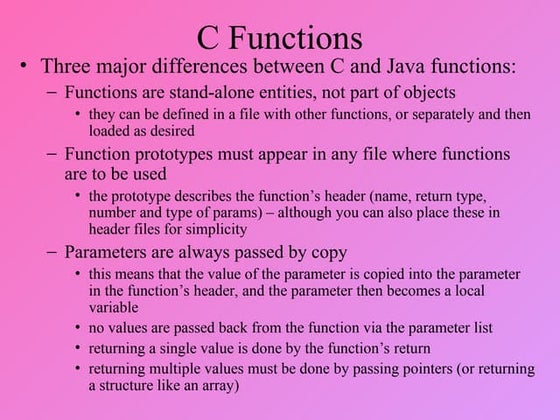 C Functions

• Three major differences between C and Java functions:

– Functions are stand-alone entities, not part of objects

• they can be defined in a file with other functions, or separately and then loaded as desired

– Function prototypes must appear in any file where functions are to be used

• the prototype describes the function's header (name, return type, number and type of params) – although you can also place these in header files for simplicity

– Parameters are always passed by copy

• this means that the value of the parameter is copied into the parameter in the function's header, and the parameter then becomes a local variable

• no values are passed back from the function via the parameter list

• returning a single value is done by the function's return

• returning multiple values must be done by passing pointers (or returning a structure like an array)